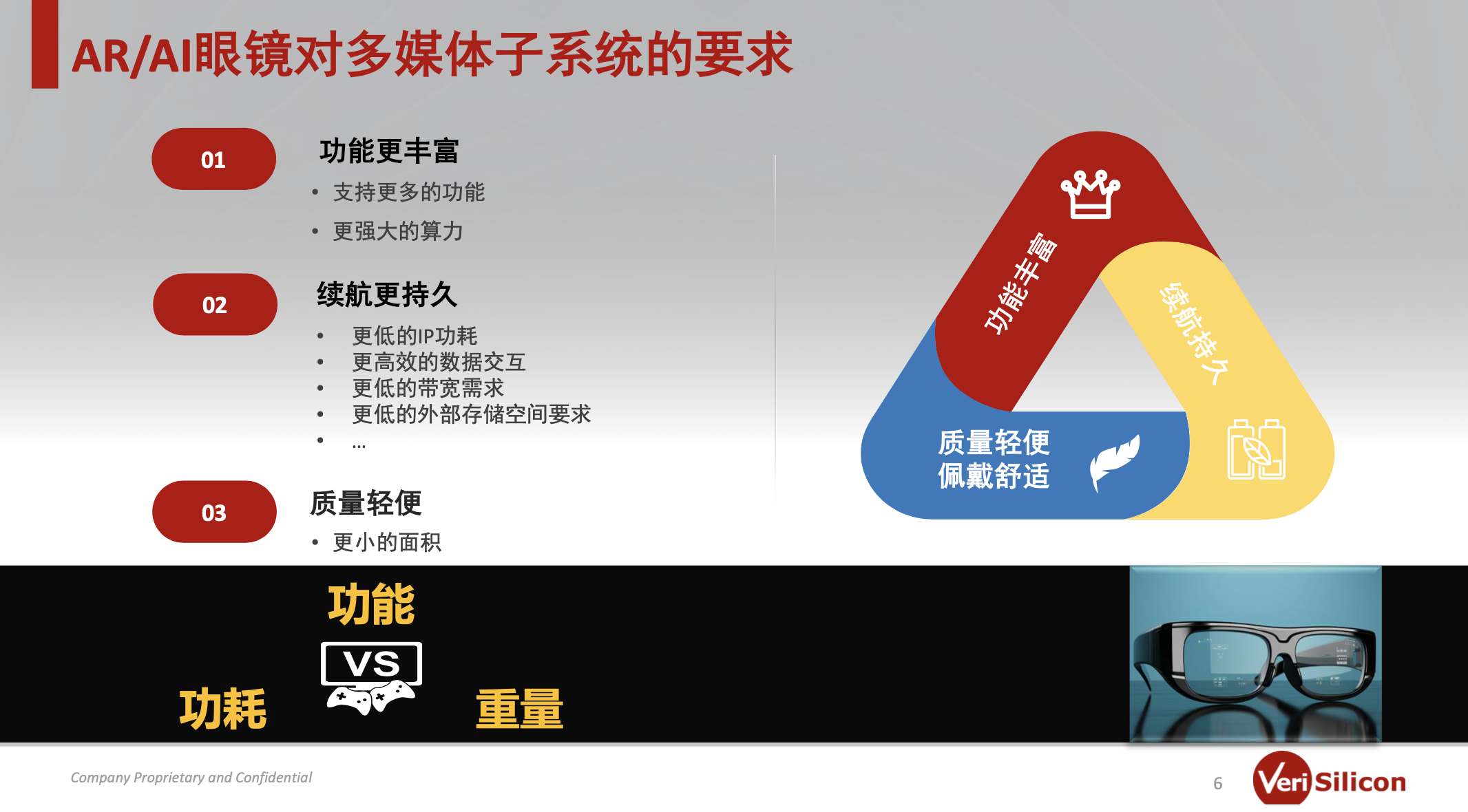 AR/AI眼镜对多媒体子系统的要求

01
功能更丰富
• 支持更多的功能
• 更强大的算力

02
续航更持久
• 更低的IP功耗
• 更高效的数据交互
• 更低的带宽需求
• 更低的外部存储空间要求
• ...

03
质量轻便
• 更小的面积

功能丰富
续航持久
质量轻便
佩戴舒适

功能
VS
功耗
重量

Company Proprietary and Confidential
6
VeriSilicon